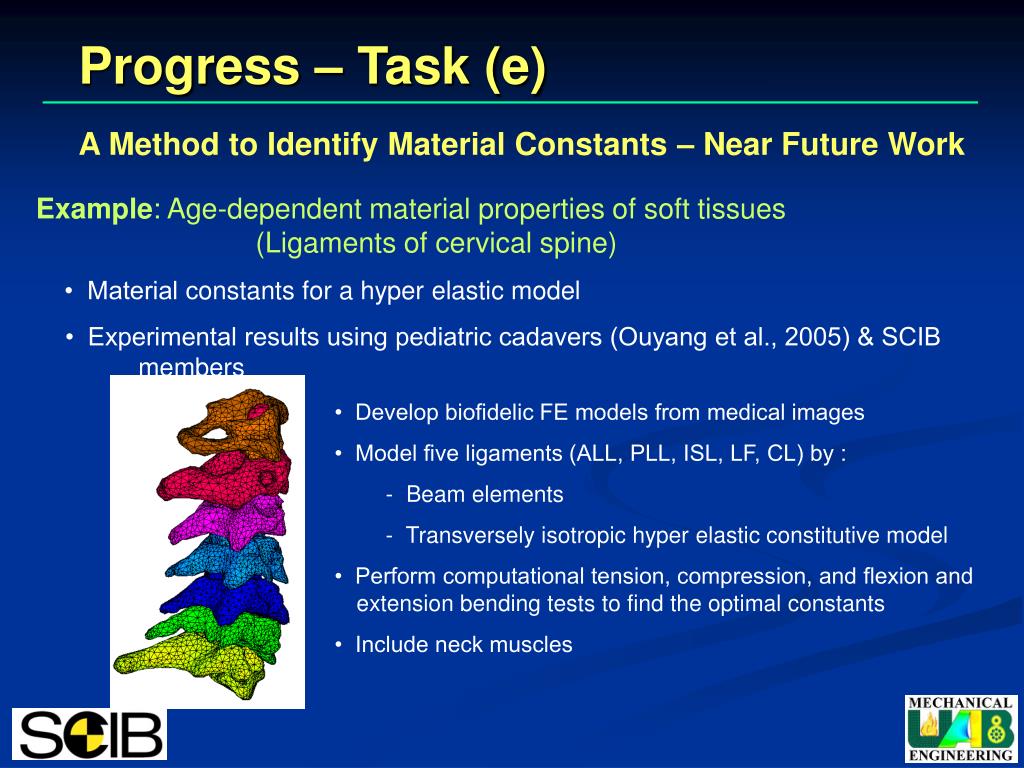 Progress – Task (e)

A Method to Identify Material Constants – Near Future Work

Example: Age-dependent material properties of soft tissues (Ligaments of cervical spine)

• Material constants for a hyper elastic model

• Experimental results using pediatric cadavers (Ouyang et al., 2005) & SCIB members

• Develop biofidelic FE models from medical images

• Model five ligaments (ALL, PLL, ISL, LF, CL) by :

- Beam elements

- Transversely isotropic hyper elastic constitutive model

• Perform computational tension, compression, and flexion and extension bending tests to find the optimal constants

• Include neck muscles

SCIB

MECHANICAL
UAB
ENGINEERING